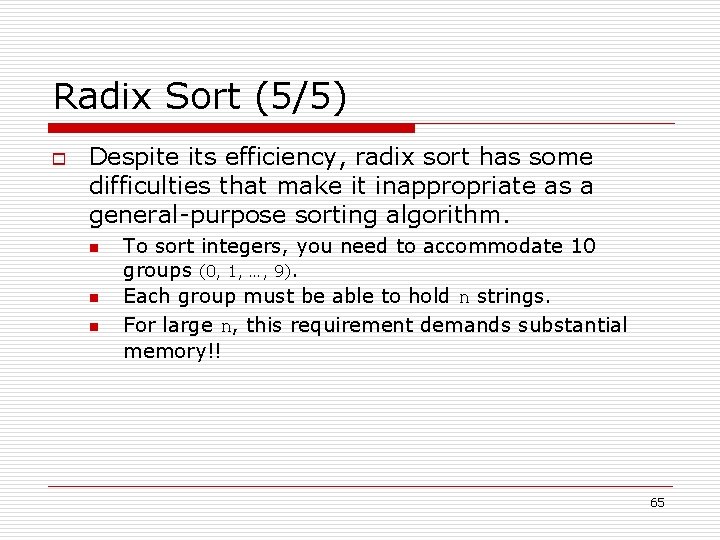 Radix Sort (5/5)

Despite its efficiency, radix sort has some difficulties that make it inappropriate as a general-purpose sorting algorithm.

To sort integers, you need to accommodate 10 groups (0, 1, …, 9).

Each group must be able to hold n strings.

For large n, this requirement demands substantial memory!!

65